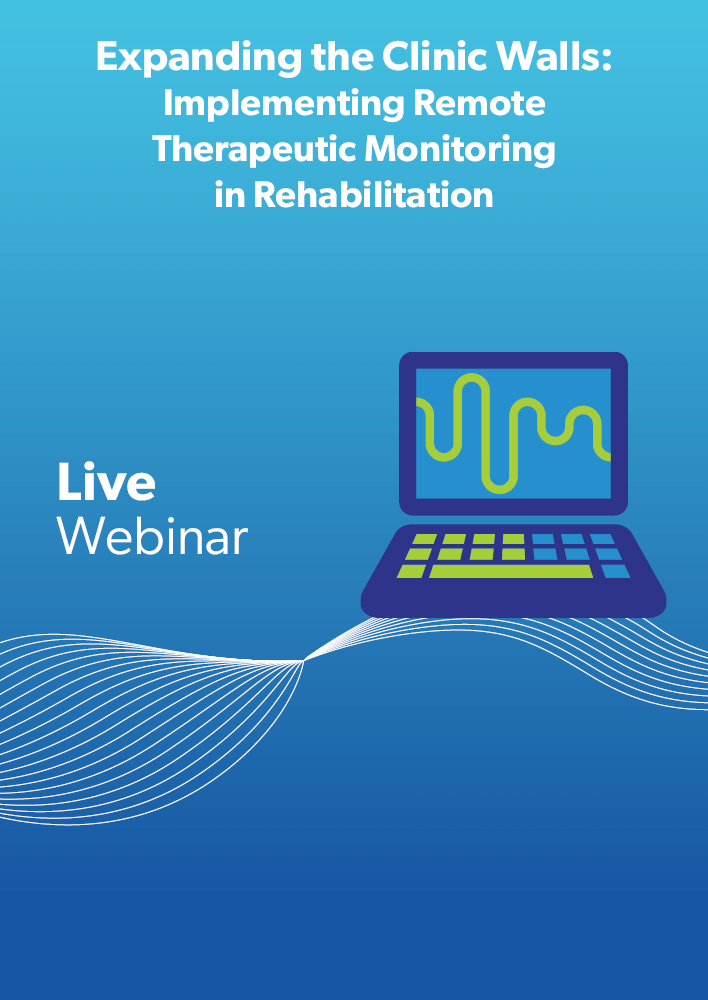 Expanding the Clinic Walls:
Implementing Remote Therapeutic Monitoring in Rehabilitation

Live
Webinar